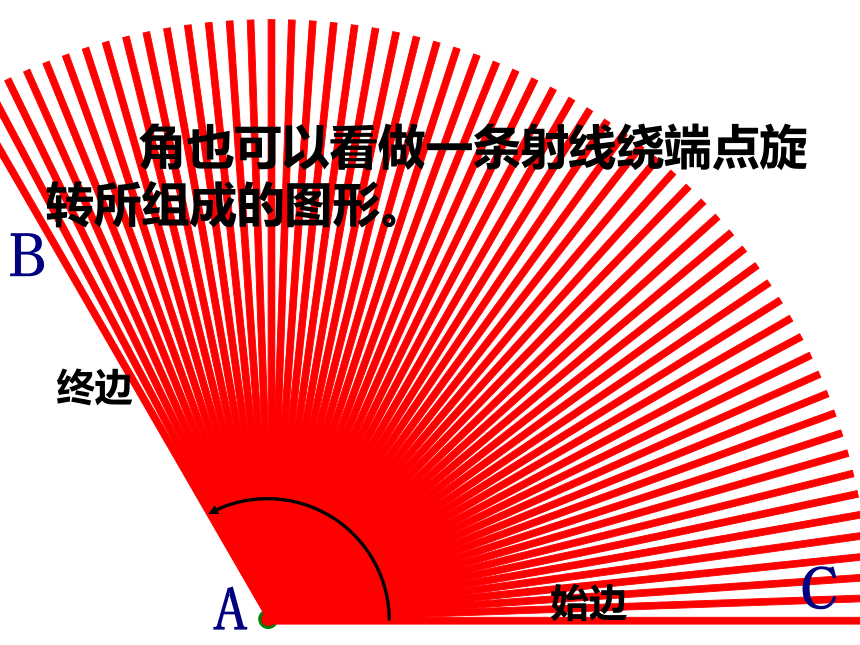 角也可以看做一条射线绕端点旋转所组成的图形。

B

终边

A

始边

C